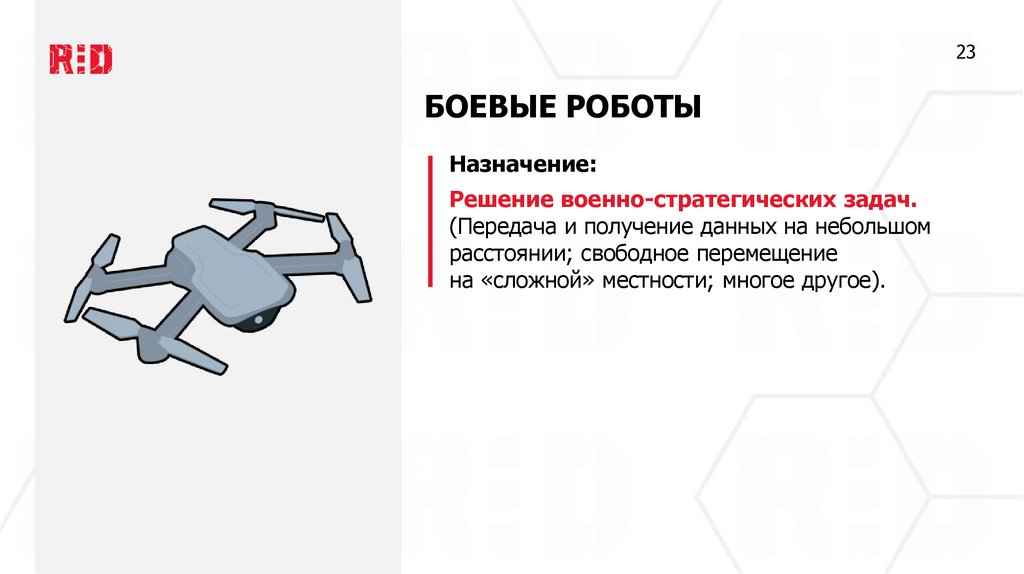 R:D

23

БОЕВЫЕ РОБОТЫ

Назначение:

Решение военно-стратегических задач. (Передача и получение данных на небольшом расстоянии; свободное перемещение на «сложной» местности; многое другое).